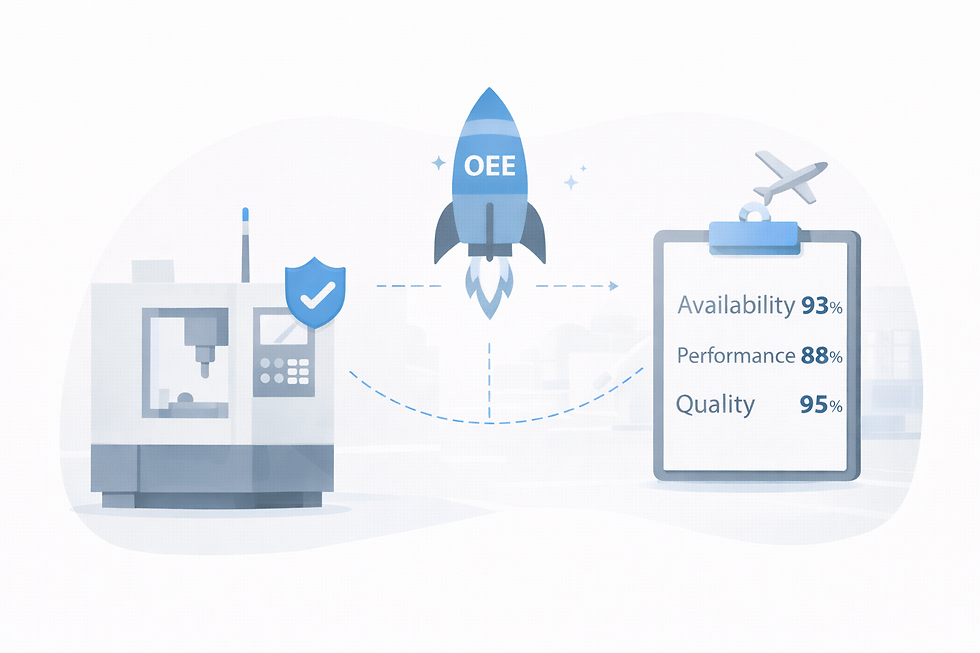 OEE

Availability 93%
Performance 88%
Quality 95%